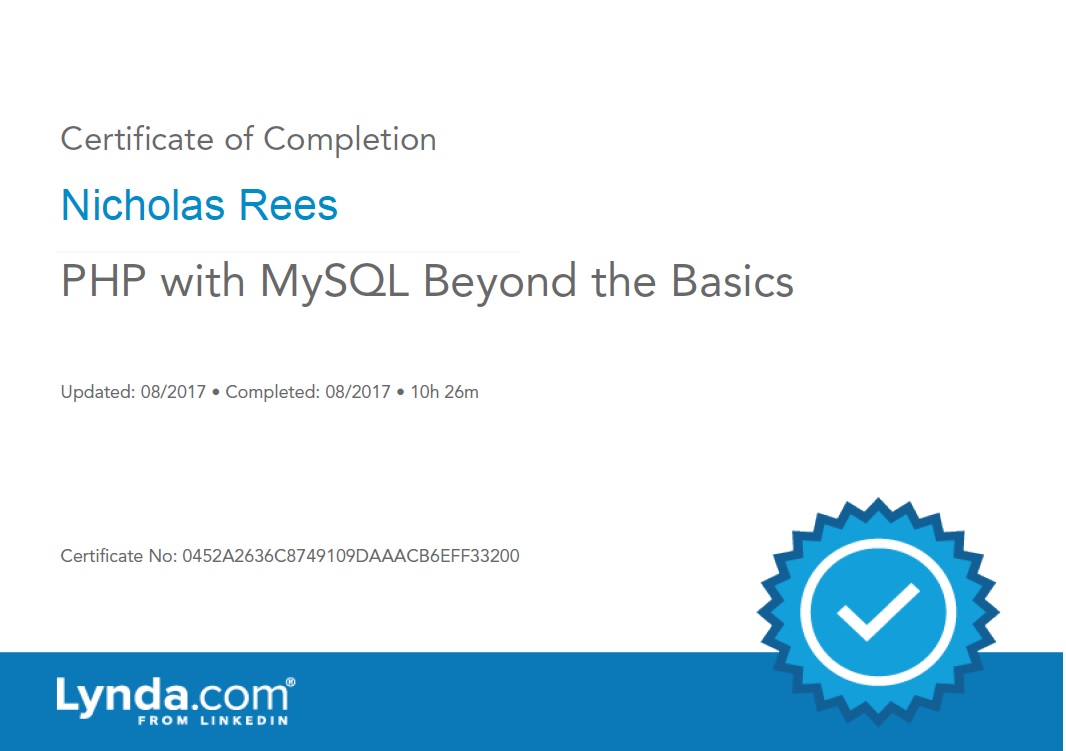 Certificate of Completion

Nicholas Rees

PHP with MySQL Beyond the Basics

Updated: 08/2017 • Completed: 08/2017 • 10h 26m

Certificate No: 0452A2636C8749109DAAACB6EFF33200

Lynda.com®
FROM LINKEDIN